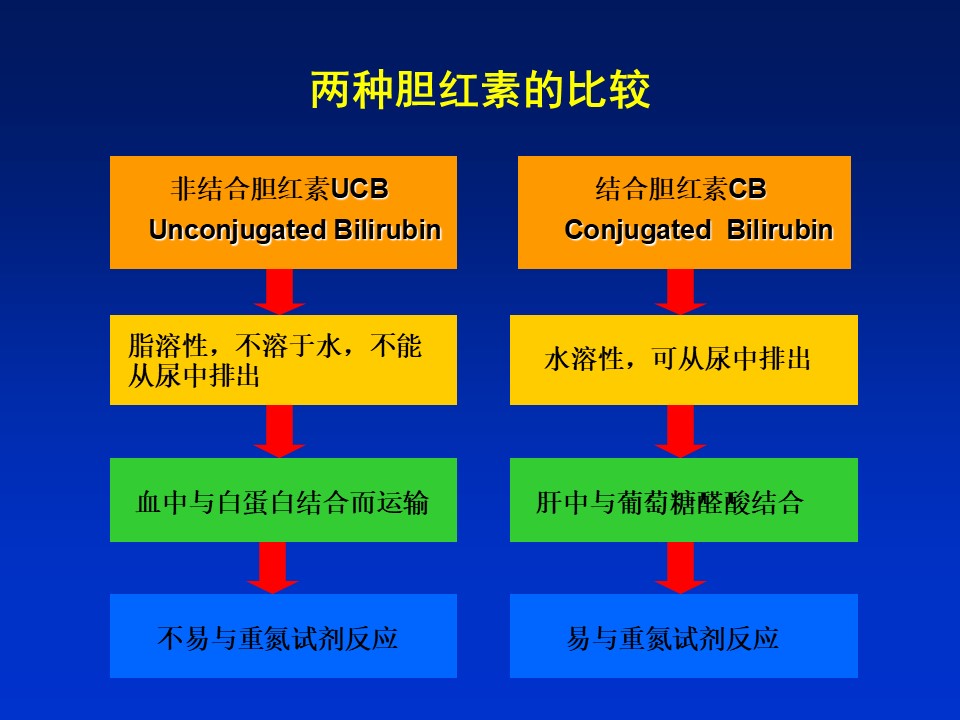 两种胆红素的比较

非结合胆红素UCB
Unconjugated Bilirubin

脂溶性，不溶于水，不能从尿中排出

血中与白蛋白结合而运输

不易与重氮试剂反应

结合胆红素CB
Conjugated Bilirubin

水溶性，可从尿中排出

肝中与葡萄糖醛酸结合

易与重氮试剂反应